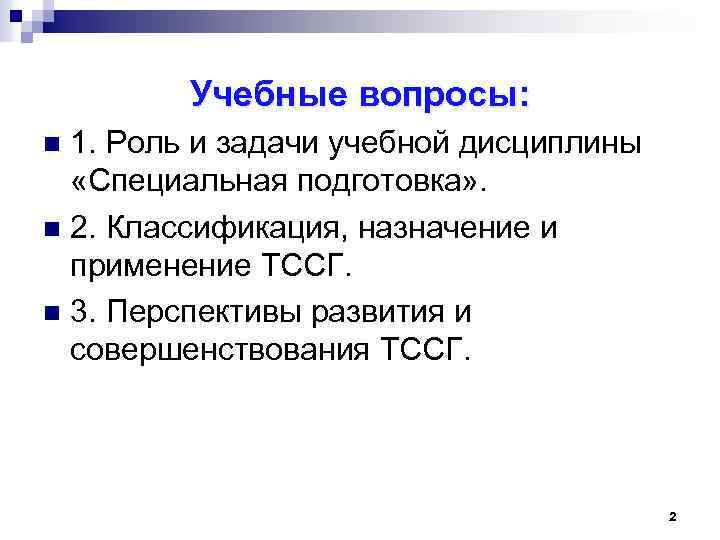 Учебные вопросы:

1. Роль и задачи учебной дисциплины «Специальная подготовка».

2. Классификация, назначение и применение ТССГ.

3. Перспективы развития и совершенствования ТССГ.

2